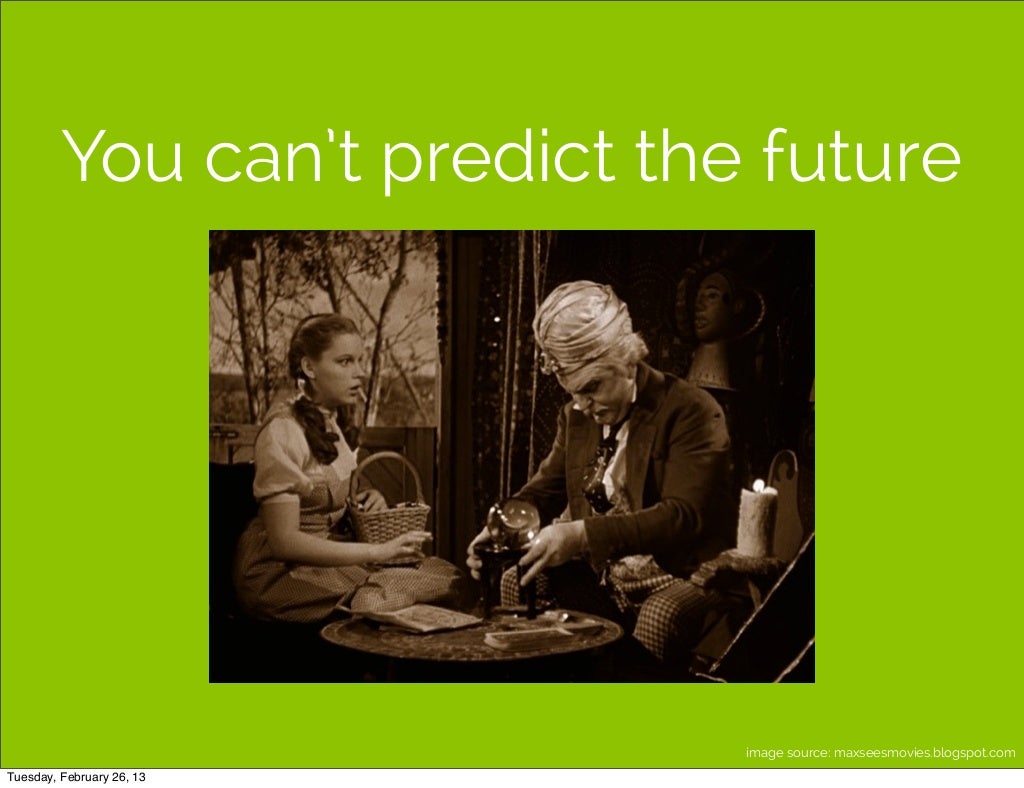 You can't predict the future

image source: maxseesmovies.blogspot.com

Tuesday, February 26, 13